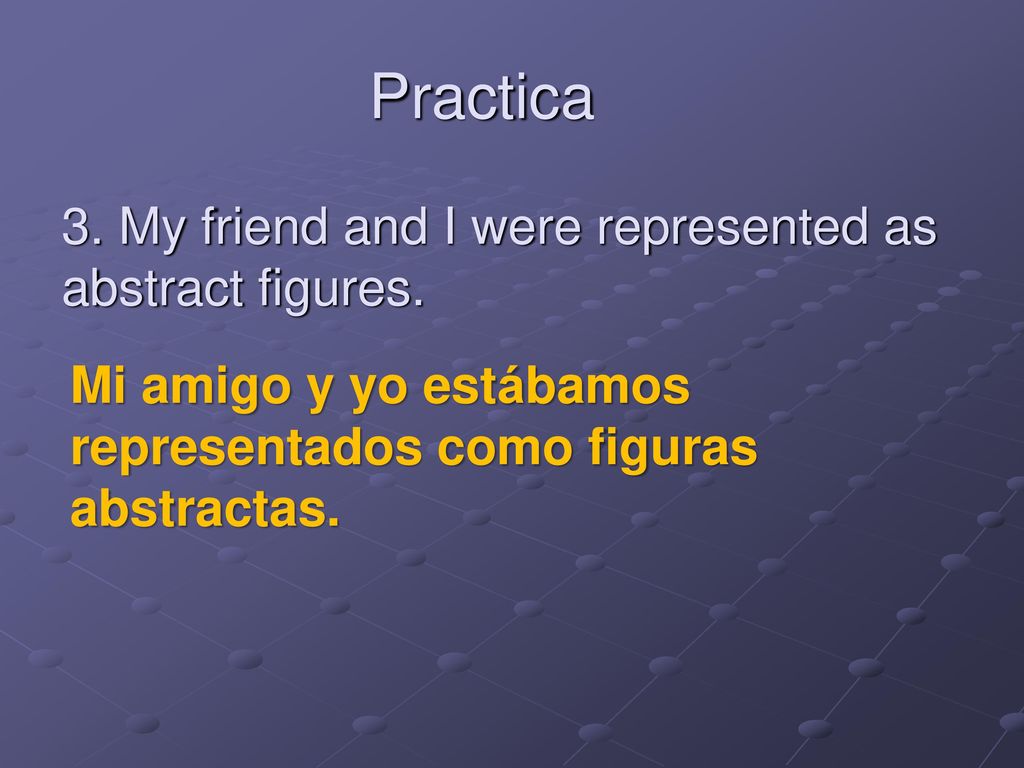 Practica

3. My friend and I were represented as abstract figures.

Mi amigo y yo estábamos representados como figuras abstractas.